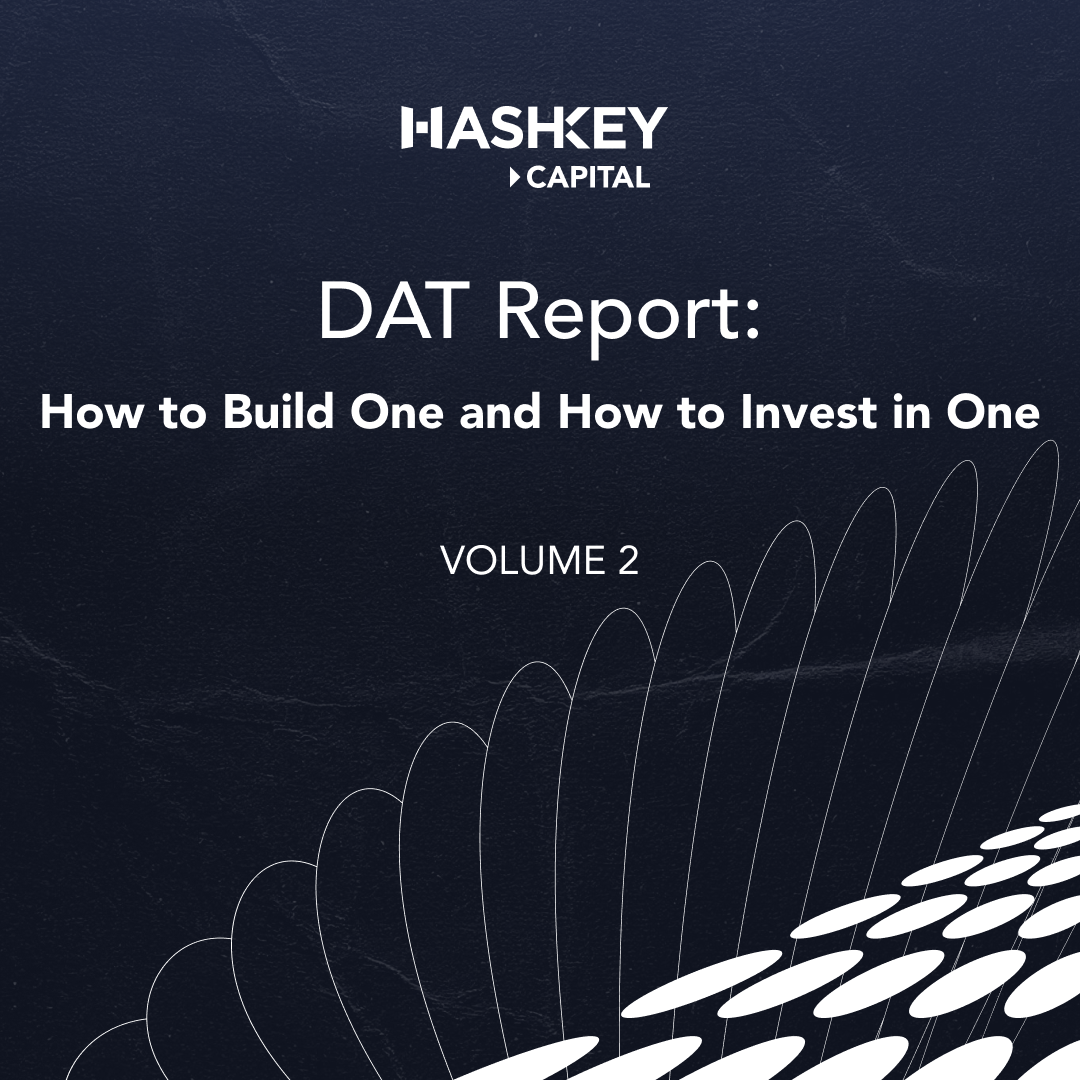 HASHKEY
CAPITAL

DAT Report:

How to Build One and How to Invest in One

VOLUME 2